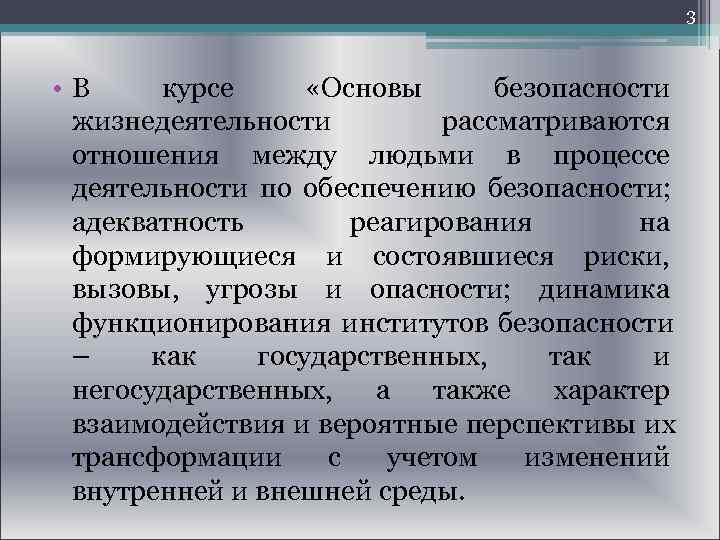 3

• В курсе «Основы безопасности жизнедеятельности рассматриваются отношения между людьми в процессе деятельности по обеспечению безопасности; адекватность реагирования на формирующиеся и состоявшиеся риски, вызовы, угрозы и опасности; динамика функционирования институтов безопасности – как государственных, так и негосударственных, а также характер взаимодействия и вероятные перспективы их трансформации с учетом изменений внутренней и внешней среды.